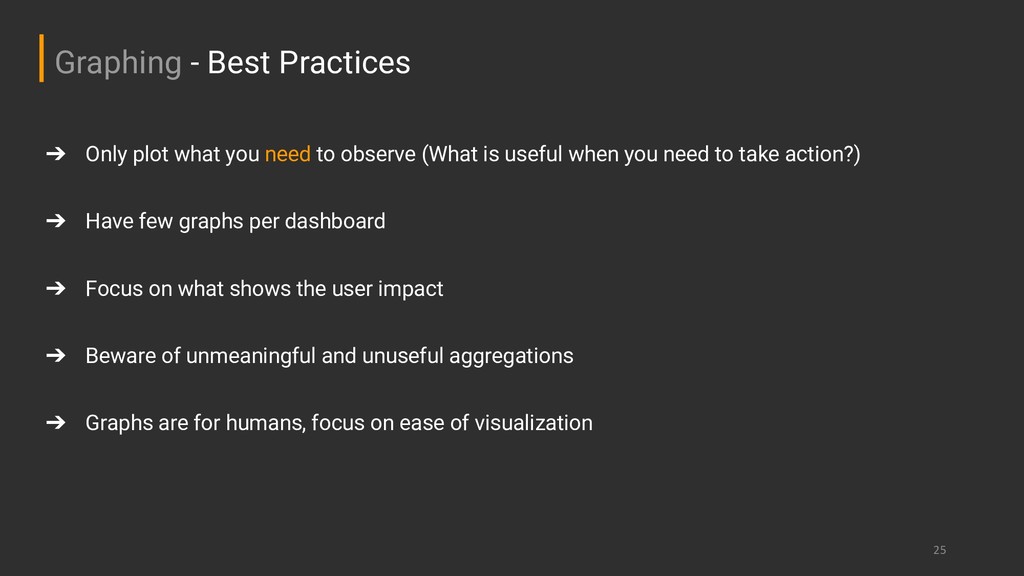 Graphing - Best Practices

➔ Only plot what you need to observe (What is useful when you need to take action?)

➔ Have few graphs per dashboard

➔ Focus on what shows the user impact

➔ Beware of unmeaningful and unuseful aggregations

➔ Graphs are for humans, focus on ease of visualization

25